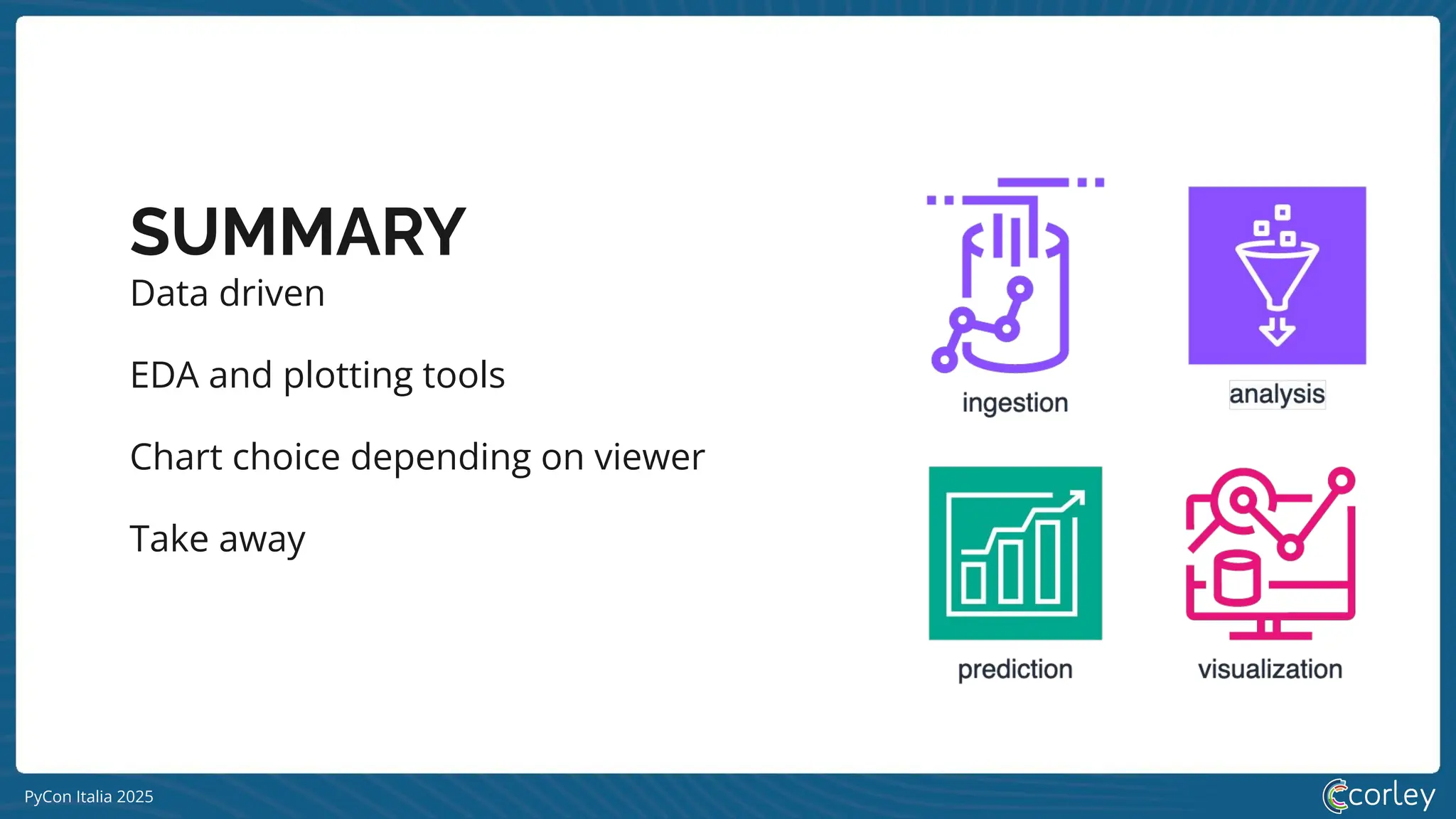 SUMMARY

Data driven

EDA and plotting tools

Chart choice depending on viewer

Take away

ingestion

analysis

prediction

visualization

PyCon Italia 2025

corley